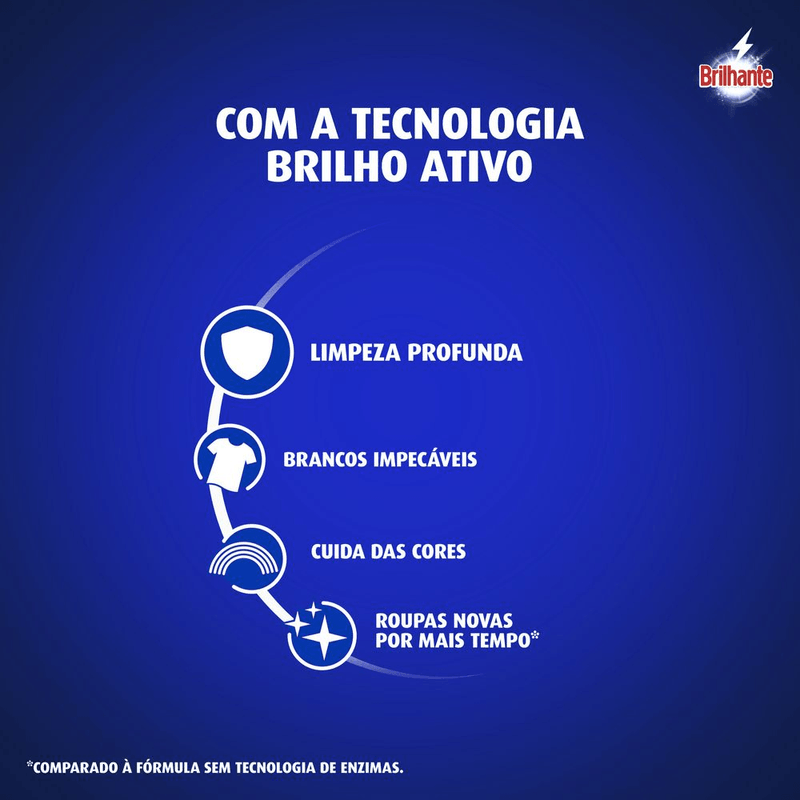 Brilhante

COM A TECNOLOGIA BRILHO ATIVO

LIMPEZA PROFUNDA

BRANCOS IMPECÁVEIS

CUIDA DAS CORES

ROUPAS NOVAS POR MAIS TEMPO*

*COMPARADO À FÓRMULA SEM TECNOLOGIA DE ENZIMAS.